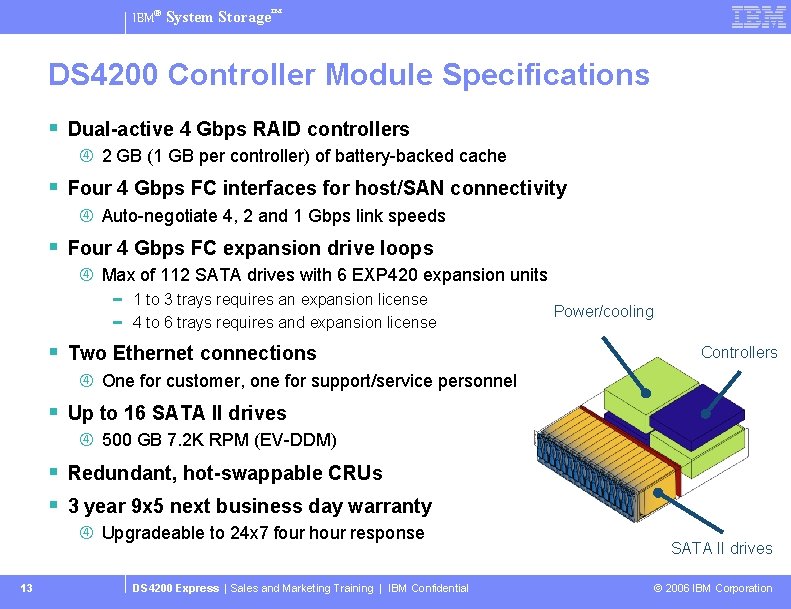 IBM® System Storage™

IBM

DS4200 Controller Module Specifications

▪ Dual-active 4 Gbps RAID controllers
④ 2 GB (1 GB per controller) of battery-backed cache

▪ Four 4 Gbps FC interfaces for host/SAN connectivity
④ Auto-negotiate 4, 2 and 1 Gbps link speeds

▪ Four 4 Gbps FC expansion drive loops
④ Max of 112 SATA drives with 6 EXP420 expansion units
– 1 to 3 trays requires an expansion license
– 4 to 6 trays requires and expansion license

▪ Two Ethernet connections
④ One for customer, one for support/service personnel

▪ Up to 16 SATA II drives
④ 500 GB 7.2K RPM (EV-DDM)

▪ Redundant, hot-swappable CRUs

▪ 3 year 9x5 next business day warranty
④ Upgradeable to 24x7 four hour response

Power/cooling

Controllers

SATA II drives

13

DS4200 Express | Sales and Marketing Training | IBM Confidential

© 2006 IBM Corporation